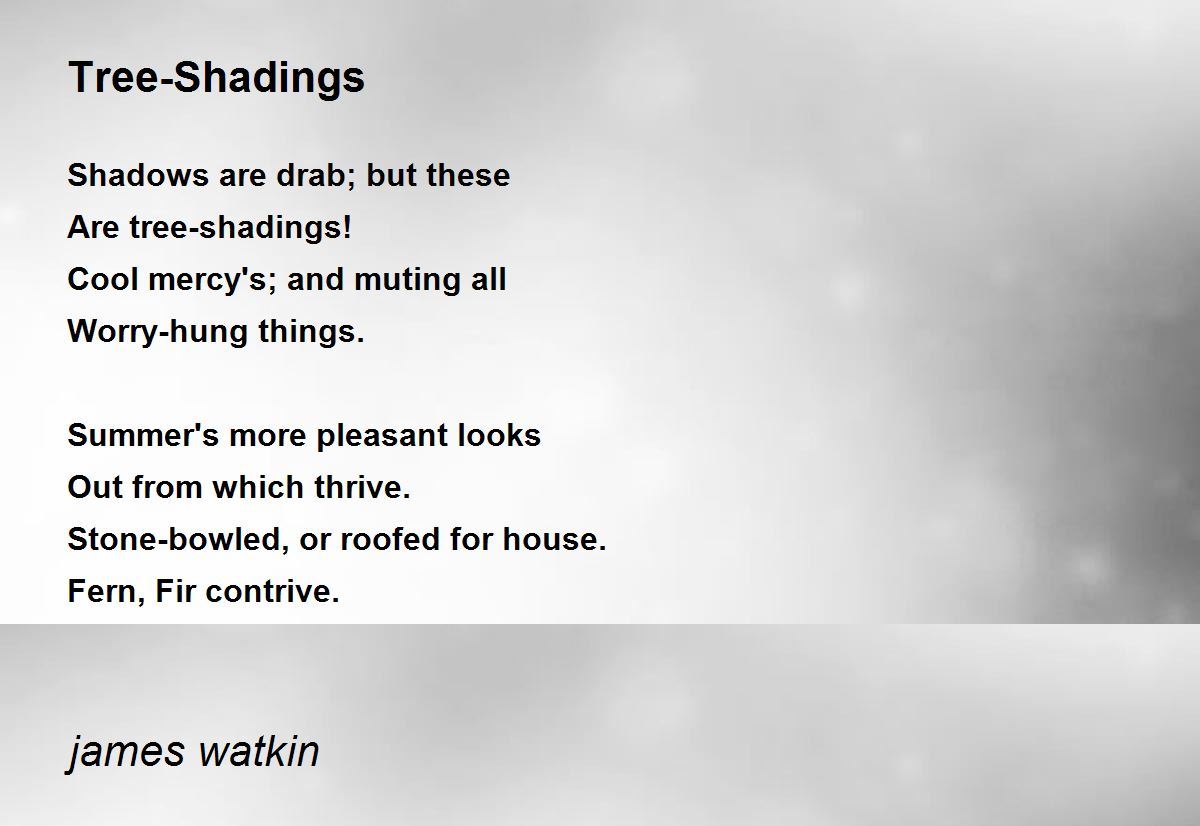 Tree-Shadings

Shadows are drab; but these
Are tree-shadings!
Cool mercy's; and muting all
Worry-hung things.

Summer's more pleasant looks
Out from which thrive.
Stone-bowled, or roofed for house.
Fern, Fir contrive.

james watkin